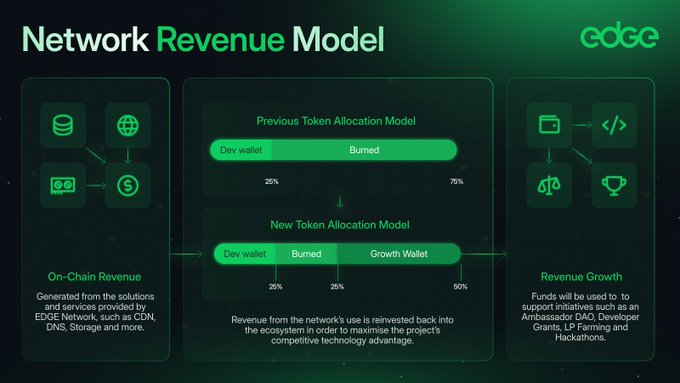 Network Revenue Model

edge

On-Chain Revenue

Generated from the solutions and services provided by EDGE Network, such as CDN, DNS, Storage and more.

Previous Token Allocation Model

Dev wallet Burned

25% 75%

New Token Allocation Model

Dev wallet Burned Growth Wallet

25% 25% 50%

Revenue from the network's use is reinvested back into the ecosystem in order to maximise the project's competitive technology advantage.

Revenue Growth

Funds will be used to to support initiatives such as an Ambassador DAO, Developer Grants, LP Farming and Hackathons.